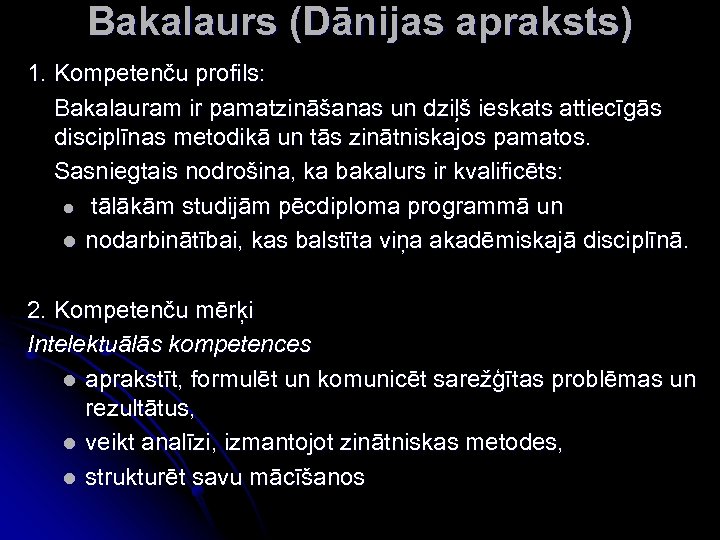 Bakalaurs (Dānijas apraksts)

1. Kompetenču profils:

Bakalauram ir pamatzināšanas un dziļš ieskats attiecīgās disciplīnas metodikā un tās zinātniskajos pamatos.

Sasniegtais nodrošina, ka bakalurs ir kvalificēts:

- tālākām studijām pēcdiploma programmā un
- nodarbinātībai, kas balstīta viņa akadēmiskajā disciplīnā.

2. Kompetenču mērķi

Intelektuālās kompetences

- aprakstīt, formulēt un komunicēt sarežģītas problēmas un rezultātus,
- veikt analīzi, izmantojot zinātniskas metodes,
- strukturēt savu mācīšanos